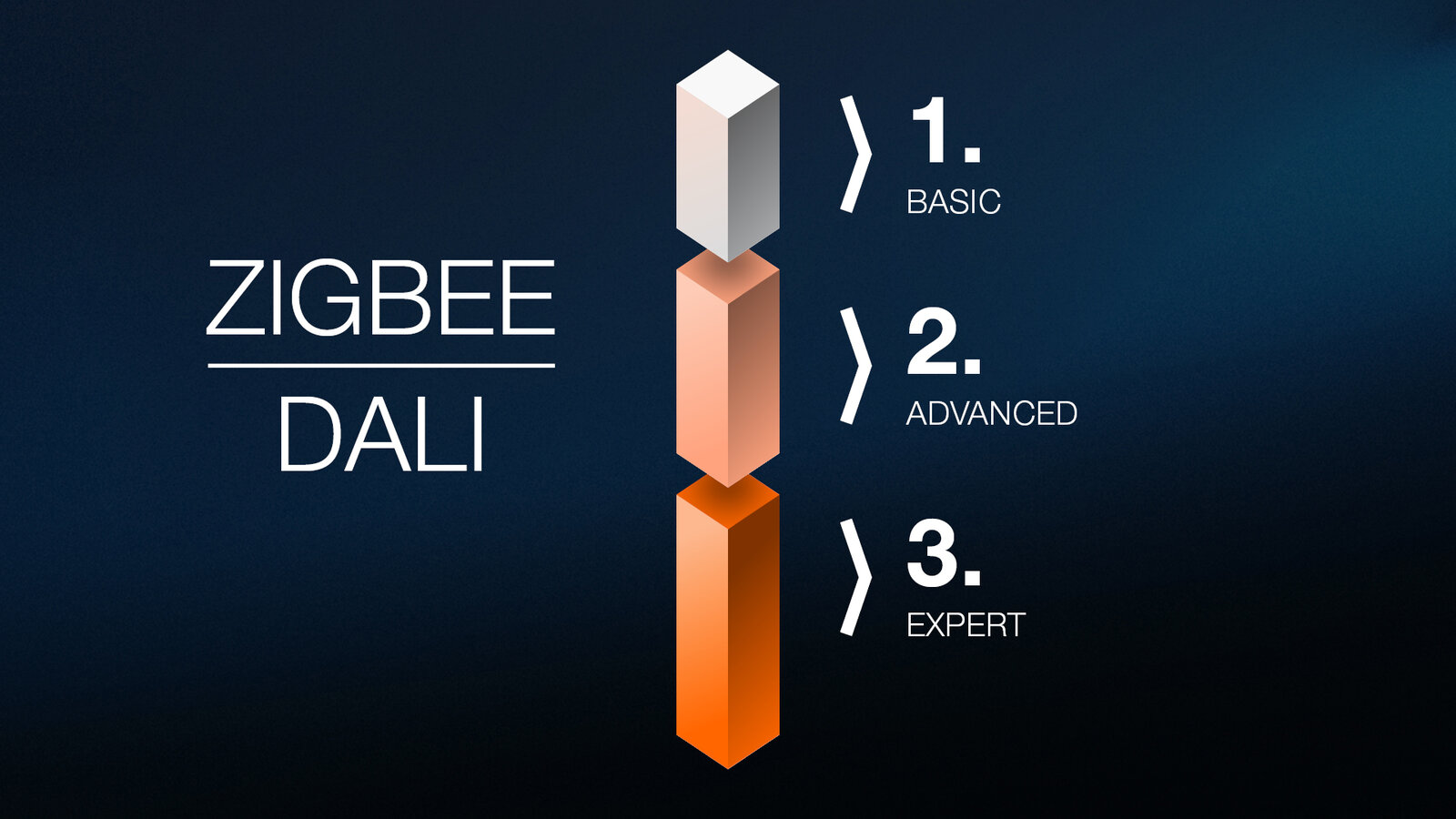 ZIGBEE
DALI

1.
BASIC

2.
ADVANCED

3.
EXPERT